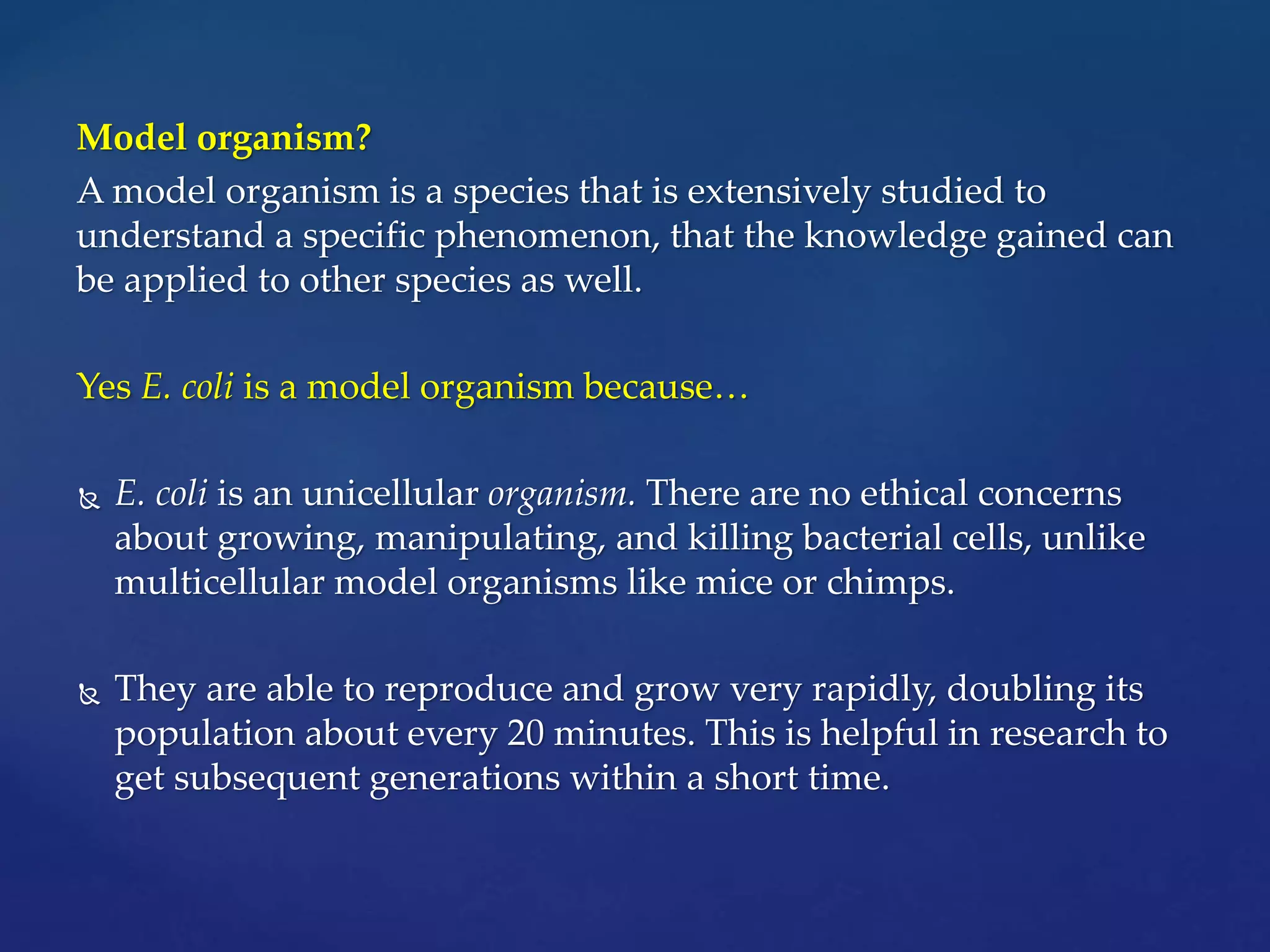 Model organism?

A model organism is a species that is extensively studied to understand a specific phenomenon, that the knowledge gained can be applied to other species as well.

Yes E. coli is a model organism because…

E. coli is an unicellular organism. There are no ethical concerns about growing, manipulating, and killing bacterial cells, unlike multicellular model organisms like mice or chimps.

They are able to reproduce and grow very rapidly, doubling its population about every 20 minutes. This is helpful in research to get subsequent generations within a short time.